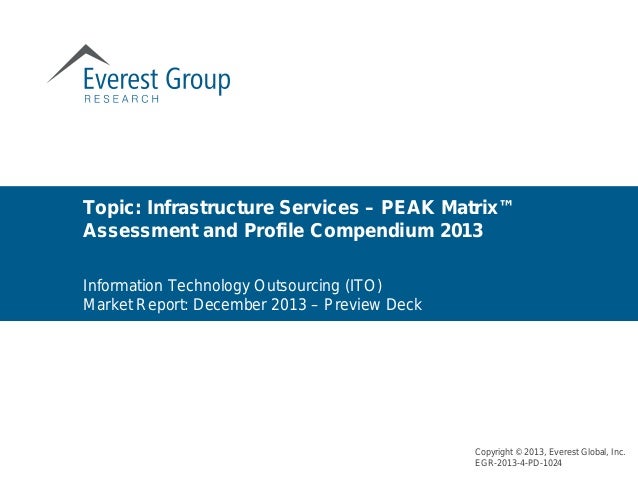 Everest Group
RESEARCH

Topic: Infrastructure Services – PEAK Matrix™ Assessment and Profile Compendium 2013

Information Technology Outsourcing (ITO)
Market Report: December 2013 – Preview Deck

Copyright © 2013, Everest Global, Inc.
EGR-2013-4-PD-1024